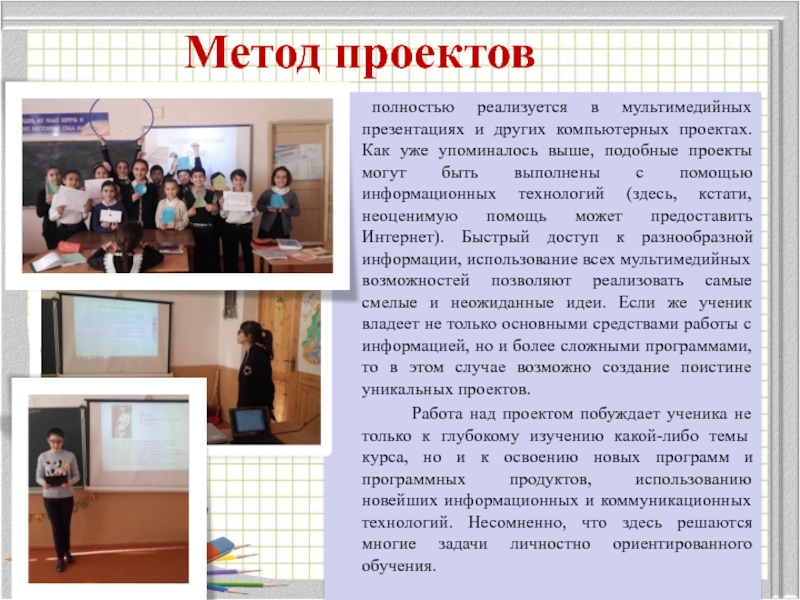 Метод проектов

полностью реализуется в мультимедийных презентациях и других компьютерных проектах. Как уже упоминалось выше, подобные проекты могут быть выполнены с помощью информационных технологий (здесь, кстати, неоценимую помощь может предоставить Интернет). Быстрый доступ к разнообразной информации, использование всех мультимедийных возможностей позволяют реализовать самые смелые и неожиданные идеи. Если же ученик владеет не только основными средствами работы с информацией, но и более сложными программами, то в этом случае возможно создание поистине уникальных проектов.

Работа над проектом побуждает ученика не только к глубокому изучению какой-либо темы курса, но и к освоению новых программ и программных продуктов, использованию новейших информационных и коммуникационных технологий. Несомненно, что здесь решаются многие задачи личностно ориентированного обучения.